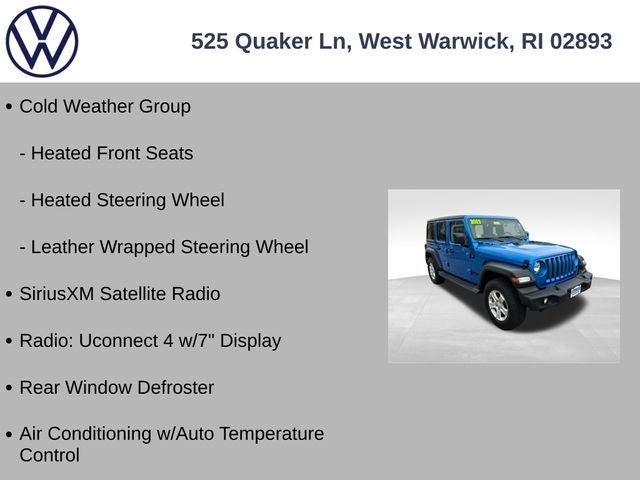 525 Quaker Ln, West Warwick, RI 02893

• Cold Weather Group

- Heated Front Seats

- Heated Steering Wheel

- Leather Wrapped Steering Wheel

• SiriusXM Satellite Radio

• Radio: Uconnect 4 w/7" Display

• Rear Window Defroster

• Air Conditioning w/Auto Temperature Control